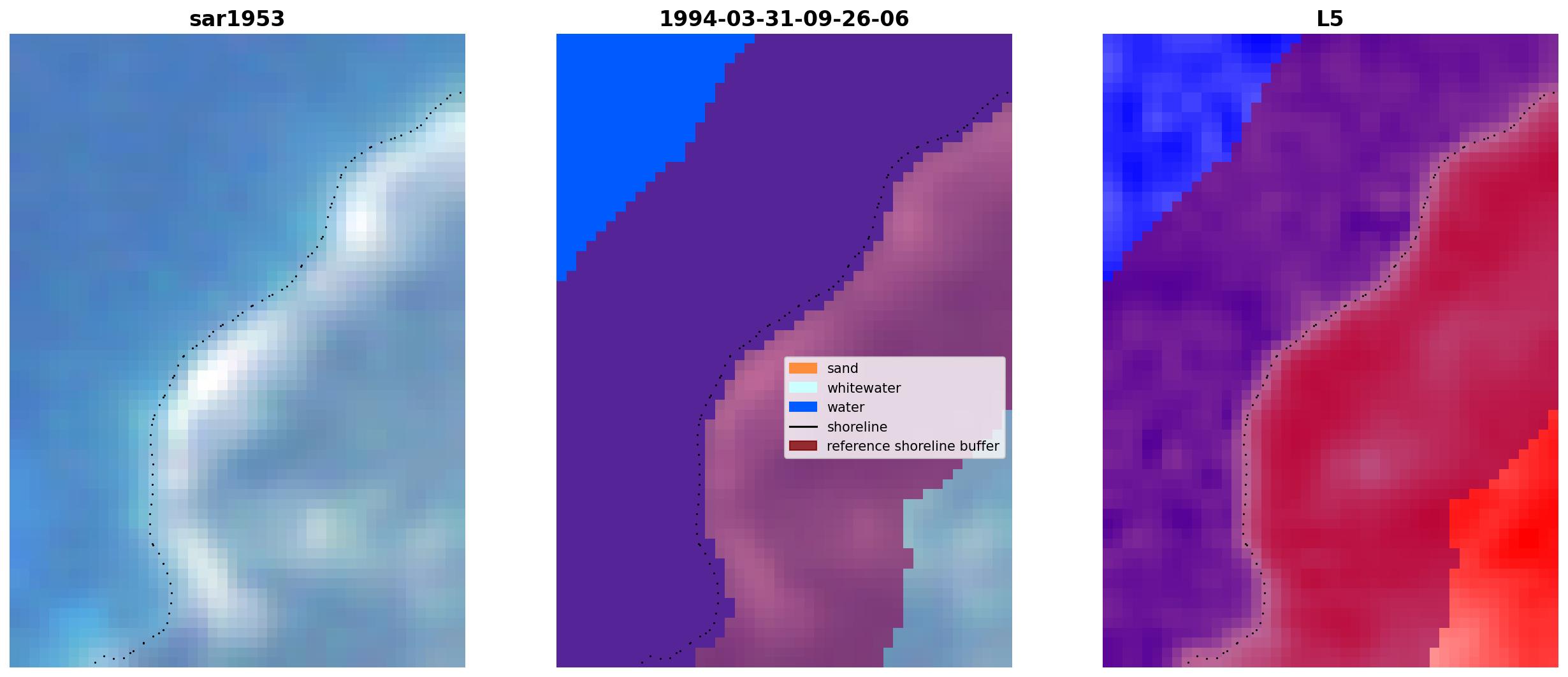 sar1953

1994-03-31-09-26-06

sand
whitewater
water
shoreline
reference shoreline buffer

L5